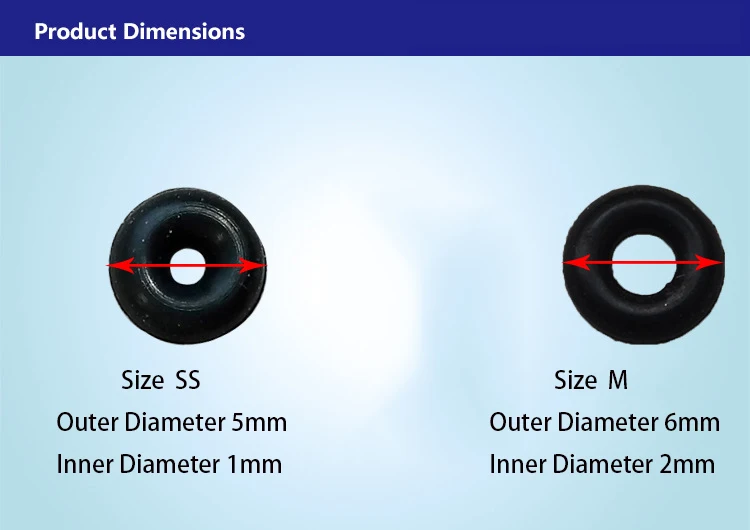 Product Dimensions

Size SS
Outer Diameter 5mm
Inner Diameter 1mm

Size M
Outer Diameter 6mm
Inner Diameter 2mm